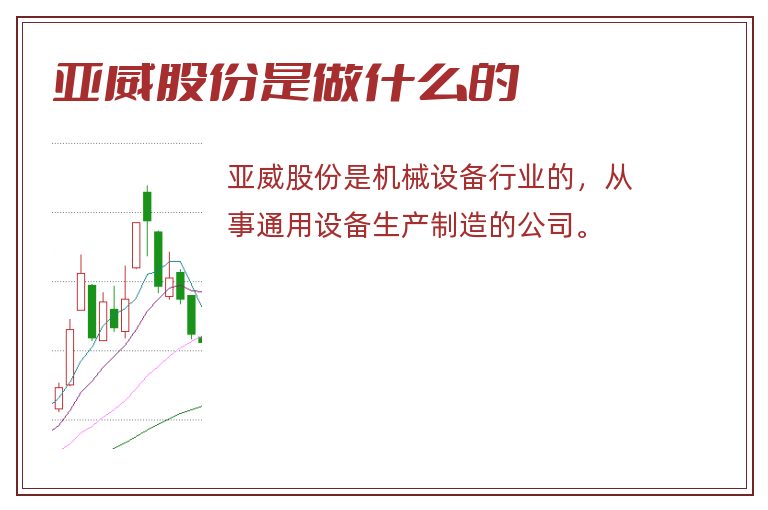 亚威股份是做什么的

亚威股份是机械设备行业的，从事通用设备生产制造的公司。